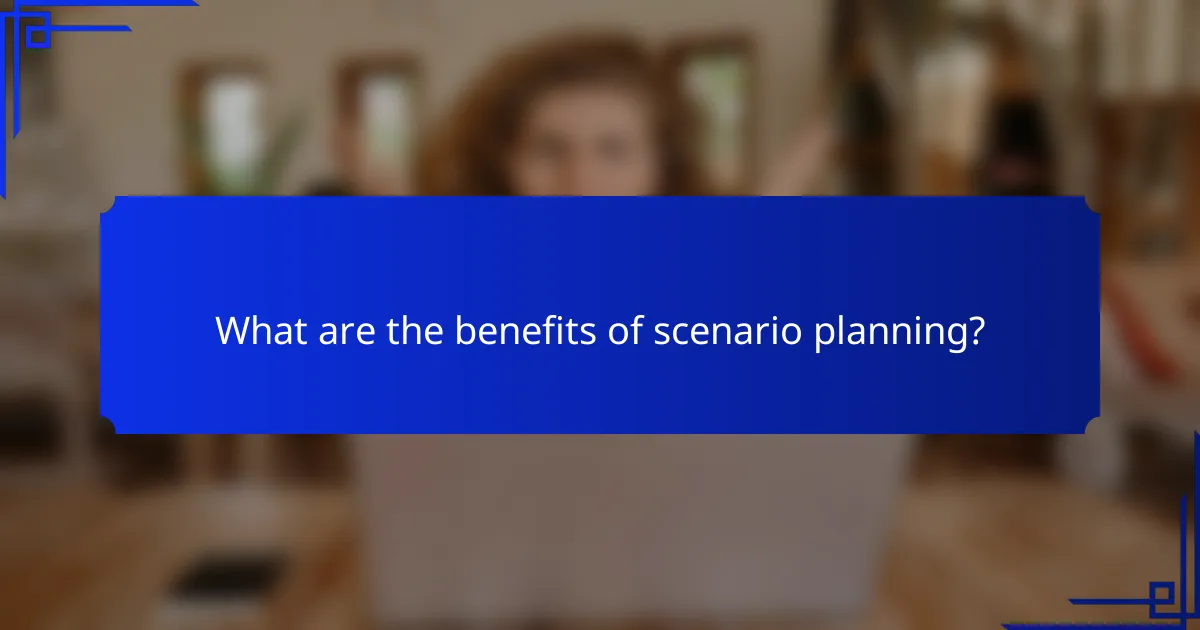 What are the benefits of scenario planning?